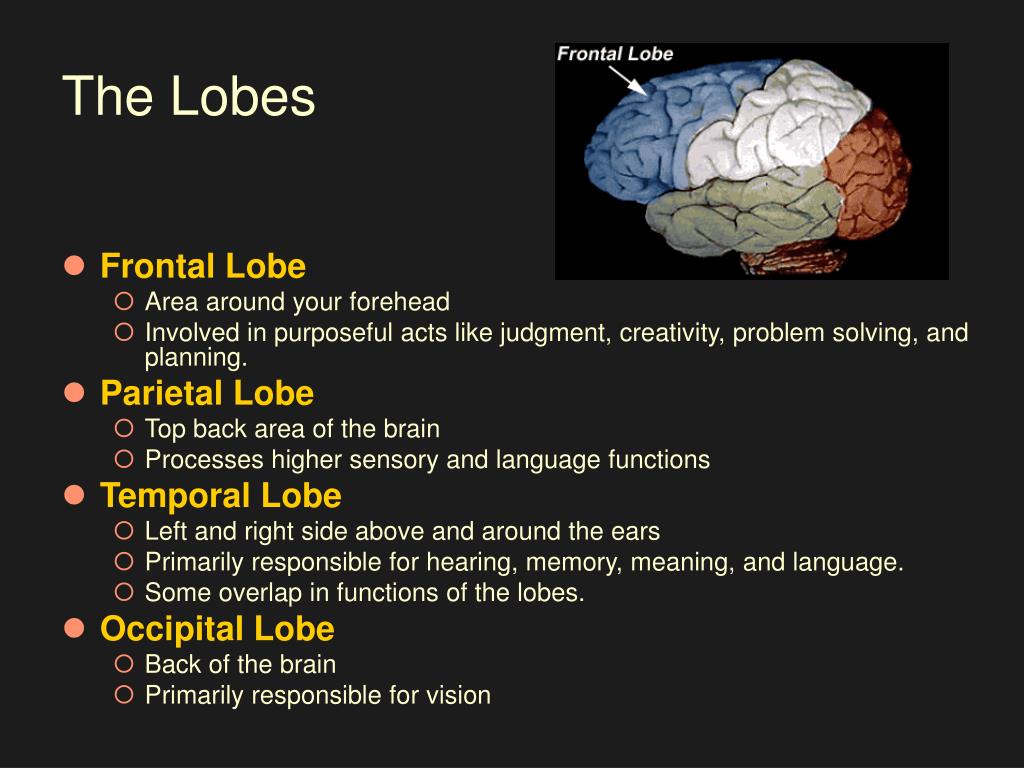 The Lobes

Frontal Lobe

- Frontal Lobe
  - Area around your forehead
  - Involved in purposeful acts like judgment, creativity, problem solving, and planning.
- Parietal Lobe
  - Top back area of the brain
  - Processes higher sensory and language functions
- Temporal Lobe
  - Left and right side above and around the ears
  - Primarily responsible for hearing, memory, meaning, and language.
  - Some overlap in functions of the lobes.
- Occipital Lobe
  - Back of the brain
  - Primarily responsible for vision